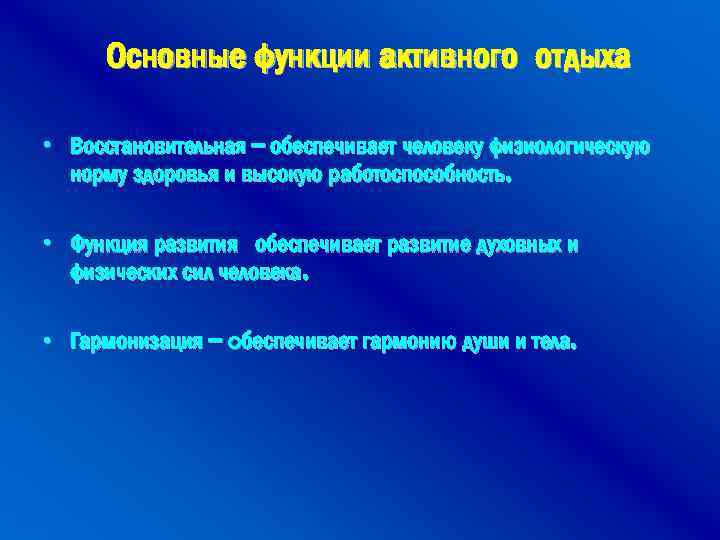 Основные функции активного отдыха

• Восстановительная – обеспечивает человеку физиологическую норму здоровья и высокую работоспособность.

• Функция развития обеспечивает развитие духовных и физических сил человека.

• Гармонизация – обеспечивает гармонию души и тела.